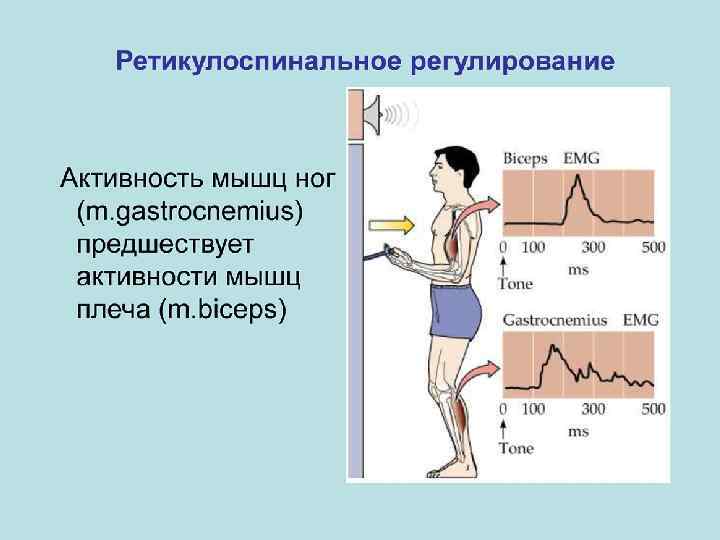 Ретикулоспинальное регулирование

Активность мышц ног (m.gastrocnemius) предшествует активности мышц плеча (m.biceps)

Biceps EMG

0 100 300 500
ms
Tone

Gastrocnemius EMG

0 100 300 500
ms
Tone